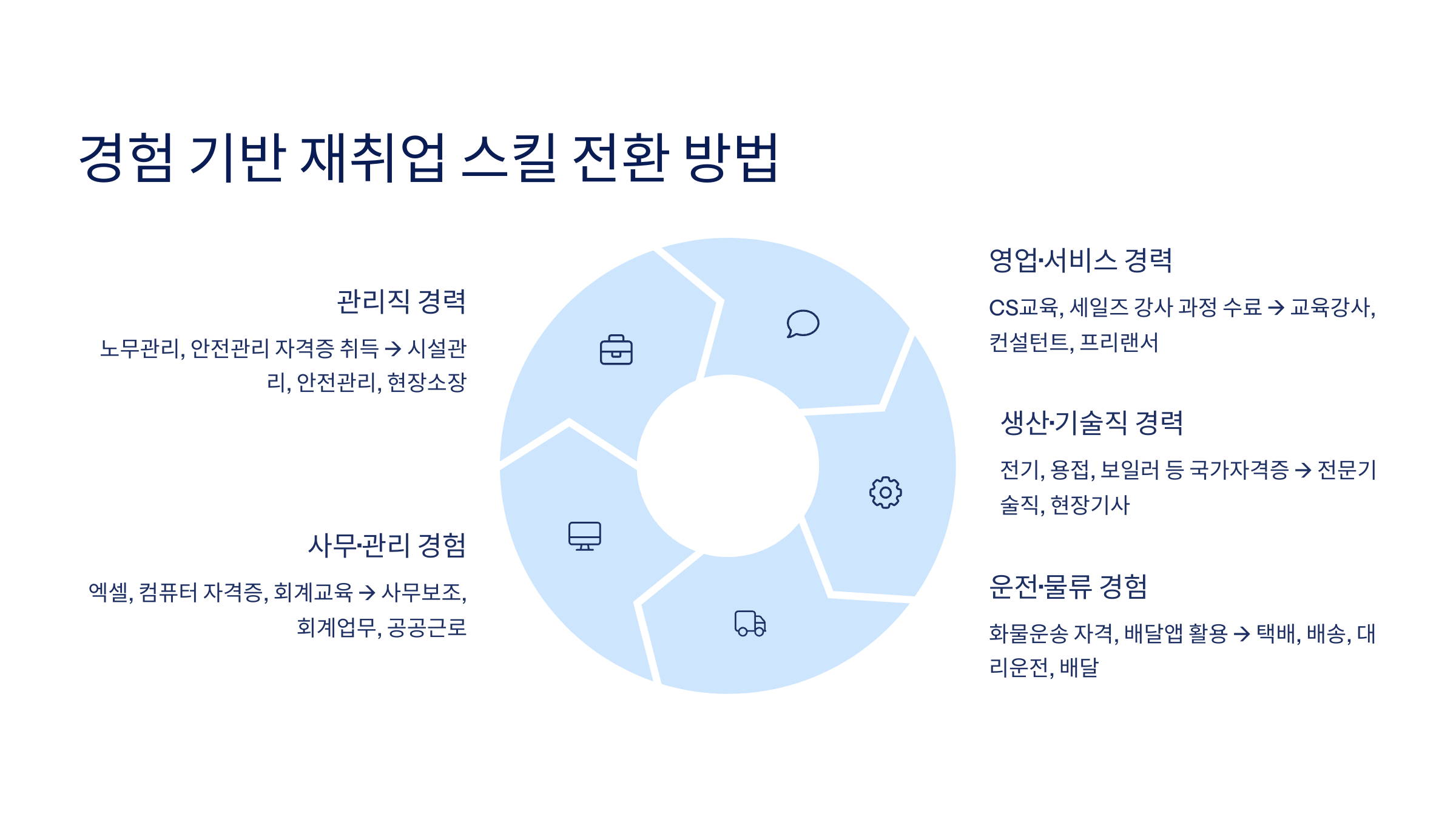 경험 기반 재취업 스킬 전환 방법

관리직 경력

노무관리, 안전관리 자격증 취득 → 시설관리, 안전관리, 현장소장

사무·관리 경험

엑셀, 컴퓨터 자격증, 회계교육 → 사무보조, 회계업무, 공공근로

영업·서비스 경력

CS교육, 세일즈 강사 과정 수료 → 교육강사, 컨설턴트, 프리랜서

생산·기술직 경력

전기, 용접, 보일러 등 국가자격증 → 전문기술직, 현장기사

운전·물류 경험

화물운송 자격, 배달앱 활용 → 택배, 배송, 대리운전, 배달